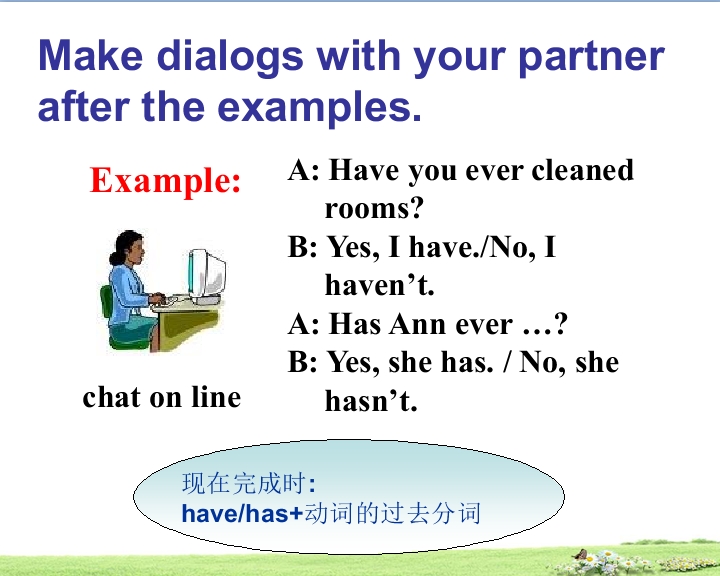 Make dialogs with your partner after the examples.

Example:

chat on line

A: Have you ever cleaned rooms?
B: Yes, I have./No, I haven’t.
A: Has Ann ever …?
B: Yes, she has. / No, she hasn’t.

现在完成时:
have/has+动词的过去分词